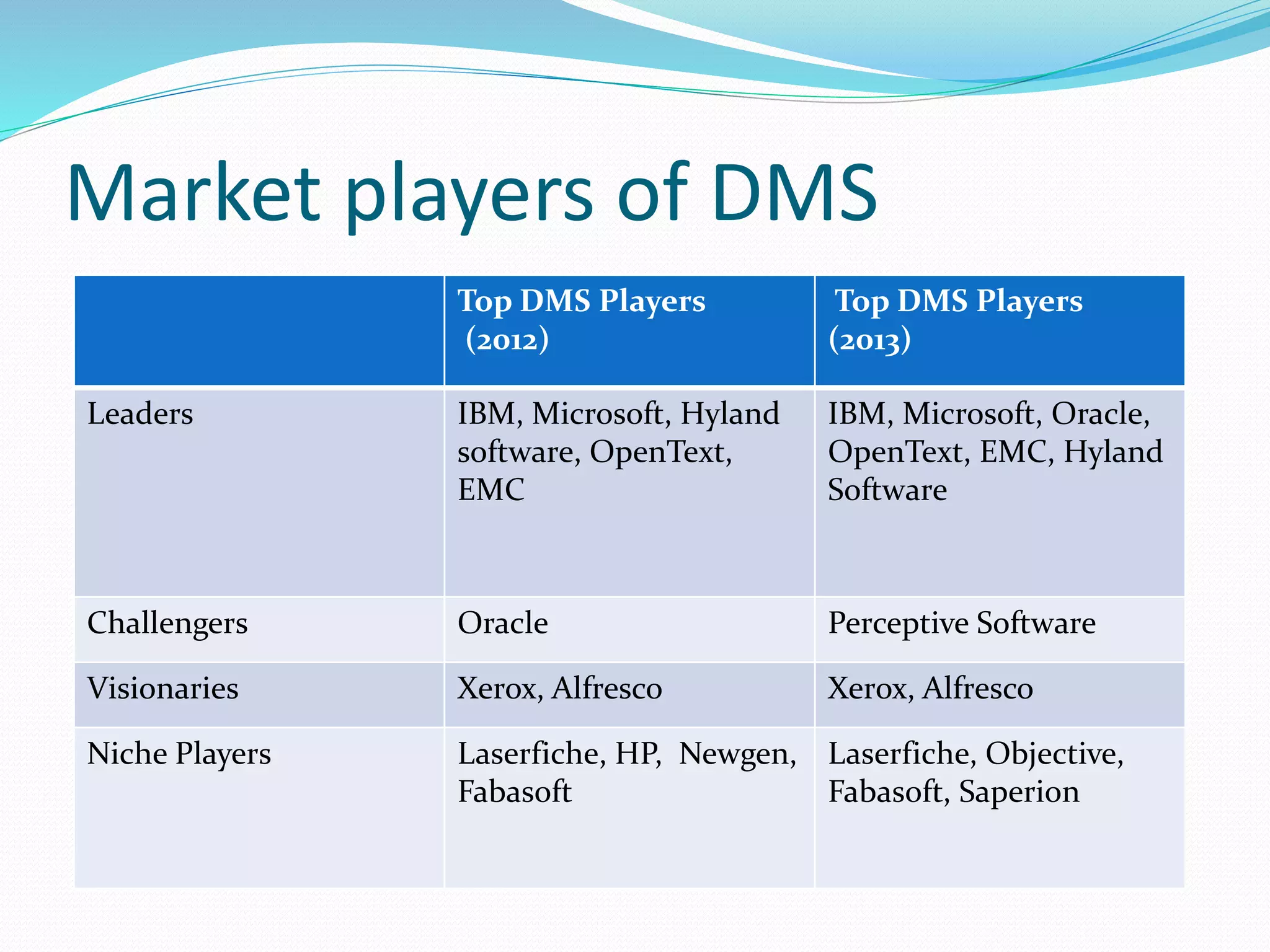 Market players of DMS

| | Top DMS Players (2012) | Top DMS Players (2013) |
|---|---|---|
| Leaders | IBM, Microsoft, Hyland software, OpenText, EMC | IBM, Microsoft, Oracle, OpenText, EMC, Hyland Software |
| Challengers | Oracle | Perceptive Software |
| Visionaries | Xerox, Alfresco | Xerox, Alfresco |
| Niche Players | Laserfiche, HP, Newgen, Fabasoft | Laserfiche, Objective, Fabasoft, Saperion |